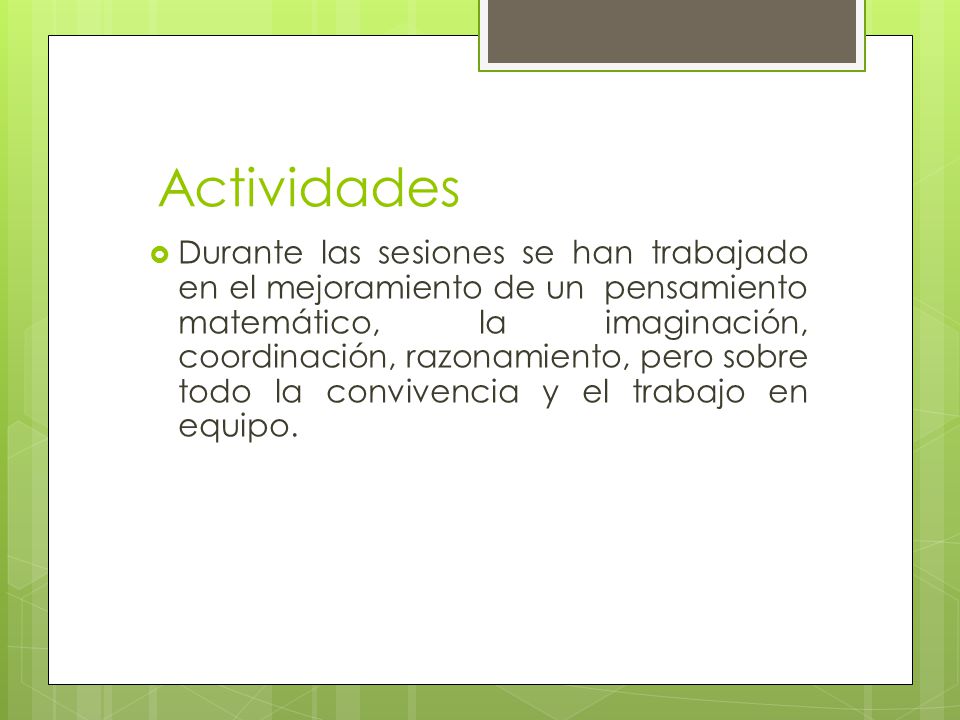 Actividades

Durante las sesiones se han trabajado en el mejoramiento de un pensamiento matemático, la imaginación, coordinación, razonamiento, pero sobre todo la convivencia y el trabajo en equipo.